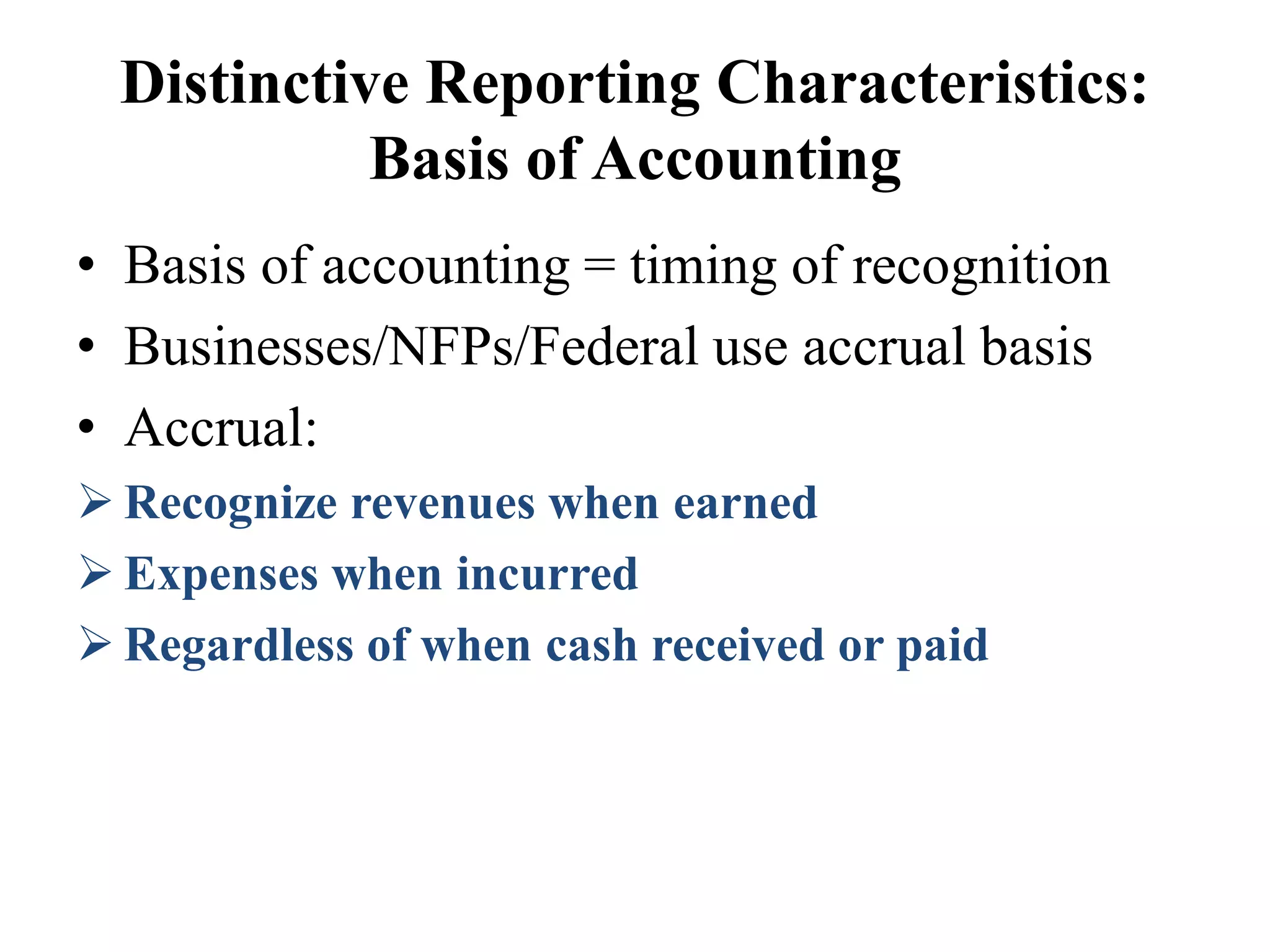 Distinctive Reporting Characteristics: Basis of Accounting

• Basis of accounting = timing of recognition
• Businesses/NFPs/Federal use accrual basis
• Accrual:
➢ Recognize revenues when earned
➢ Expenses when incurred
➢ Regardless of when cash received or paid